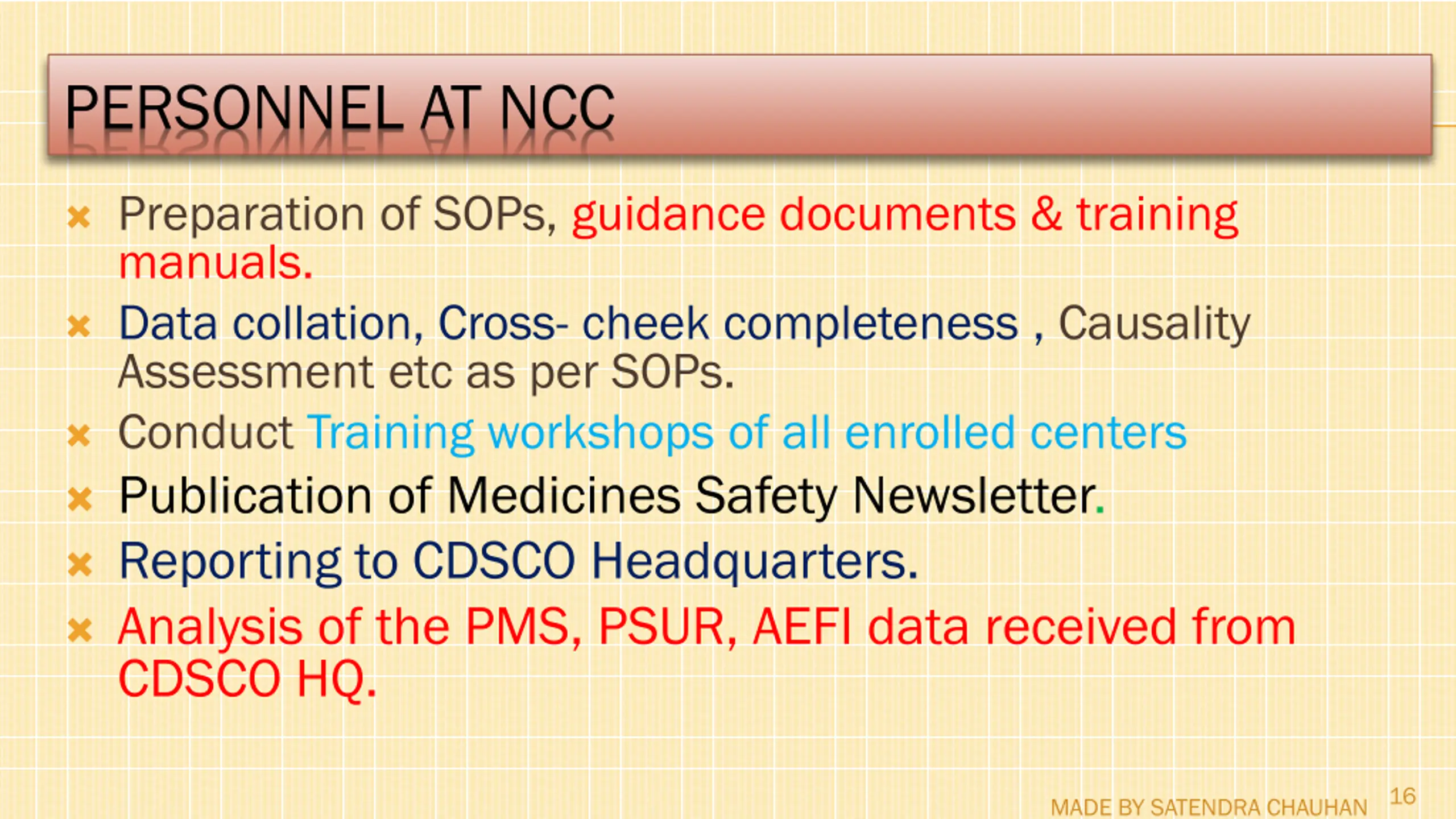 PERSONNEL AT NCC

Preparation of SOPs, guidance documents & training manuals.

Data collation, Cross- cheek completeness , Causality Assessment etc as per SOPs.

Conduct Training workshops of all enrolled centers

Publication of Medicines Safety Newsletter.

Reporting to CDSCO Headquarters.

Analysis of the PMS, PSUR, AEFI data received from CDSCO HQ.

MADE BY SATENDRA CHAUHAN 16